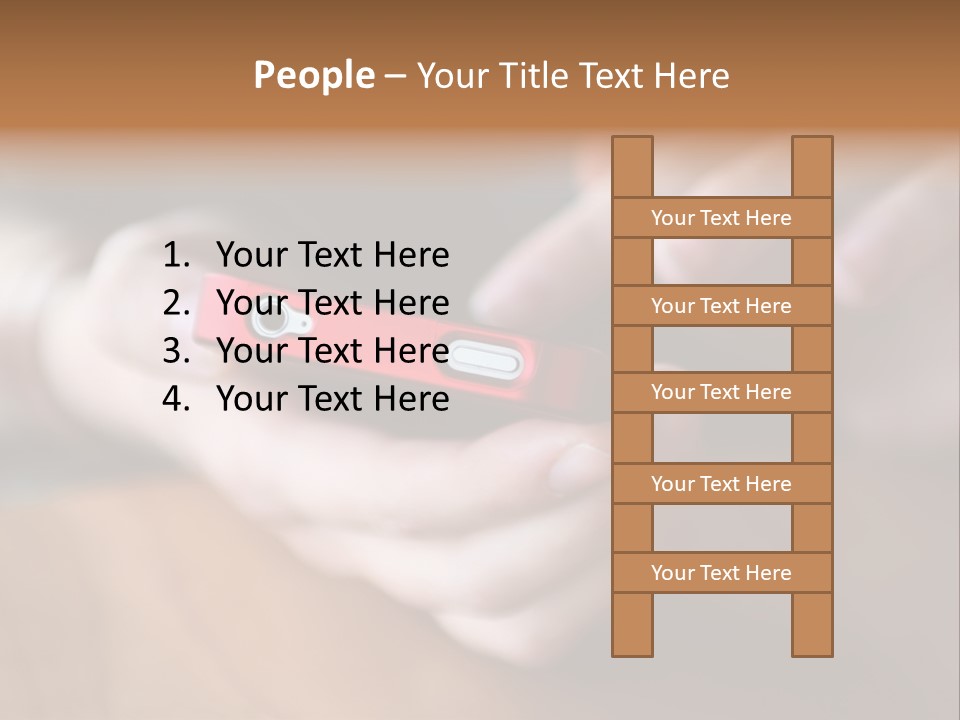 People – Your Title Text Here

1. Your Text Here
2. Your Text Here
3. Your Text Here
4. Your Text Here

Your Text Here
Your Text Here
Your Text Here
Your Text Here
Your Text Here